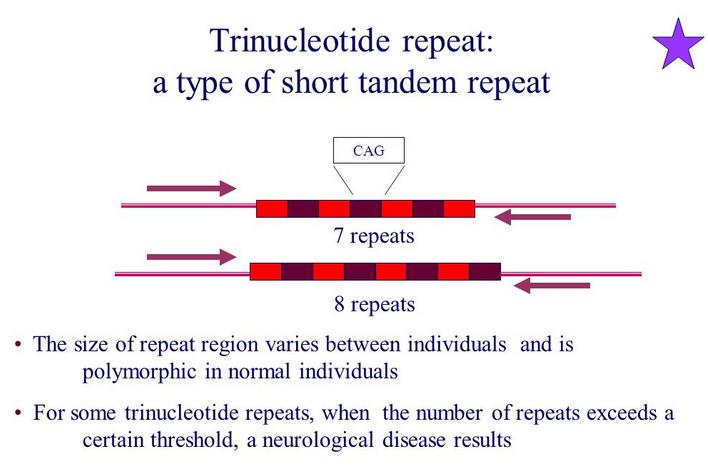 Trinucleotide repeat:
a type of short tandem repeat

CAG

7 repeats

8 repeats

• The size of repeat region varies between individuals and is polymorphic in normal individuals

• For some trinucleotide repeats, when the number of repeats exceeds a certain threshold, a neurological disease results